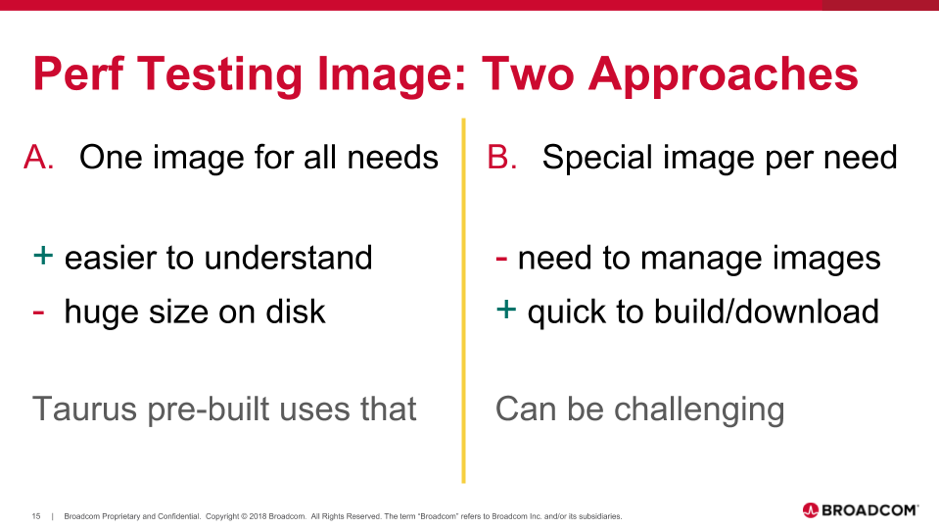 Perf Testing Image: Two Approaches

A. One image for all needs

+ easier to understand
- huge size on disk

Taurus pre-built uses that

B. Special image per need

- need to manage images
+ quick to build/download

Can be challenging

15 | Broadcom Proprietary and Confidential. Copyright © 2018 Broadcom. All Rights Reserved. The term "Broadcom" refers to Broadcom Inc. and/or its subsidiaries.

BROADCOM